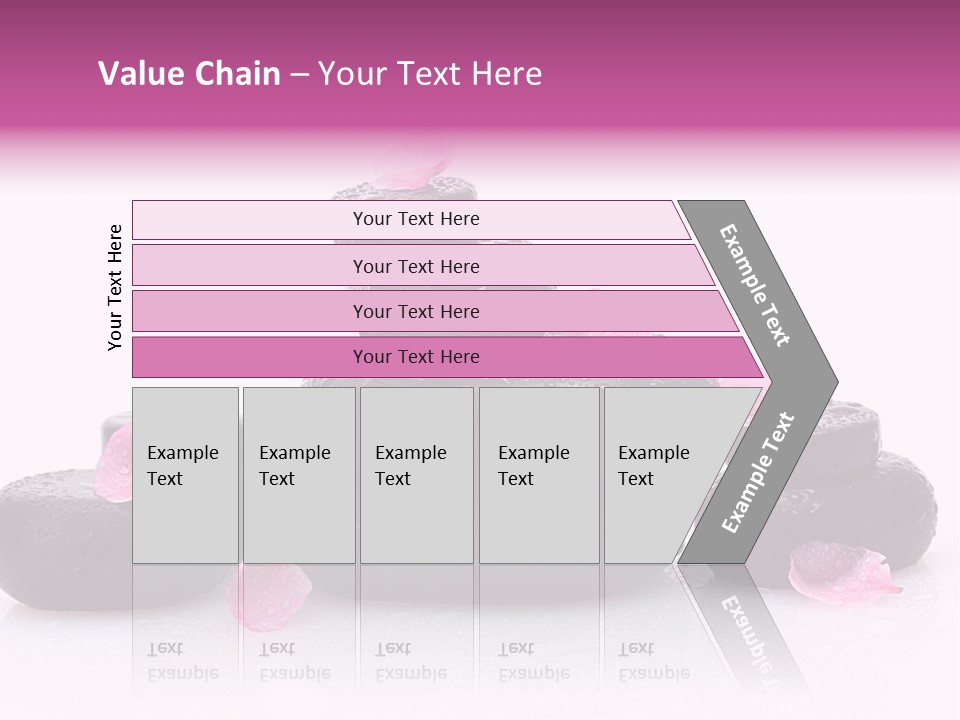 Value Chain – Your Text Here

Your Text Here

Your Text Here

Your Text Here

Your Text Here

Your Text Here

Example Text

Example Text

Example Text

Example Text

Example Text

Example Text

Example Text